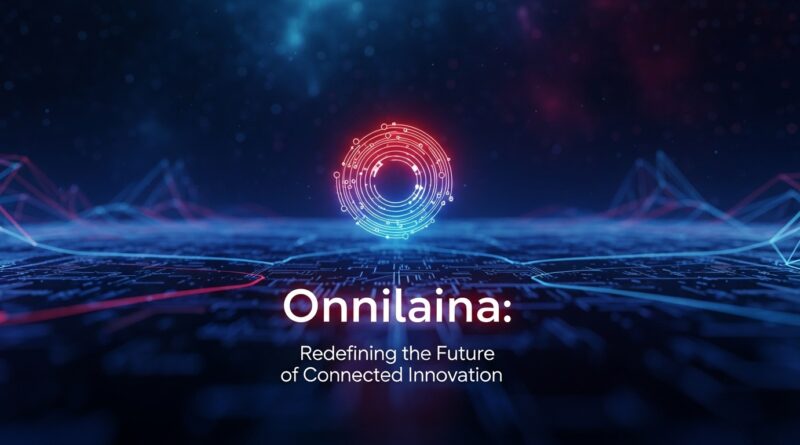 Onnilaina:

Redefining the Future of Connected Innovation